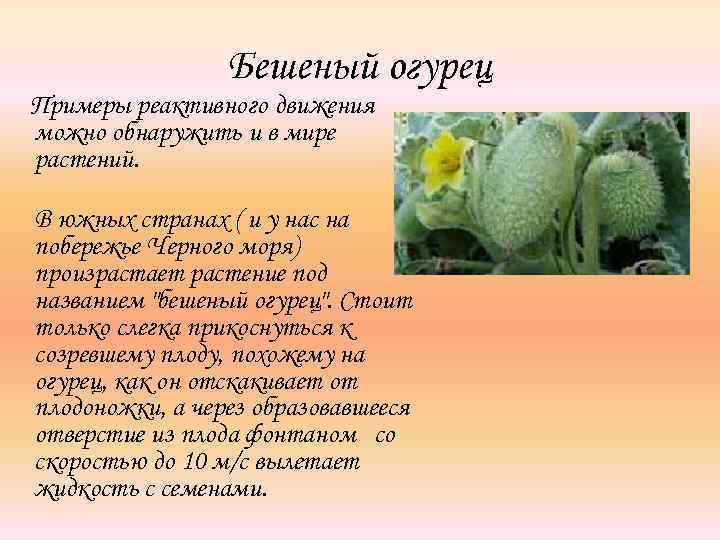 Бешеный огурец

Примеры реактивного движения можно обнаружить и в мире растений.

В южных странах ( и у нас на побережье Черного моря) произрастает растение под названием "бешеный огурец". Стоит только слегка прикоснуться к созревшему плоду, похожему на огурец, как он отскакивает от плодоножки, а через образовавшееся отверстие из плода фонтаном со скоростью до 10 м/с вылетает жидкость с семенами.